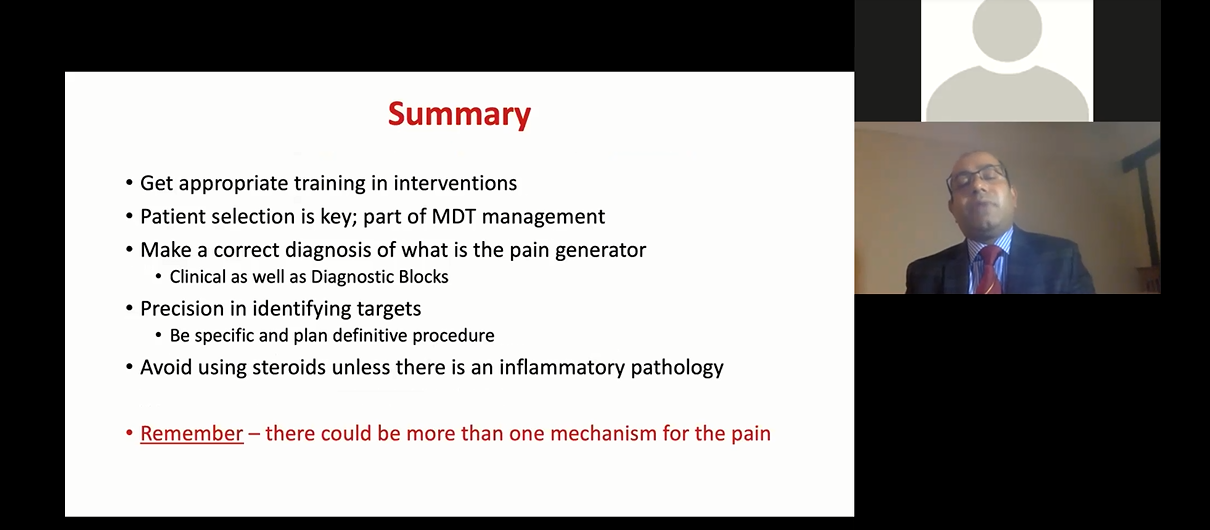 Summary

• Get appropriate training in interventions
• Patient selection is key; part of MDT management
• Make a correct diagnosis of what is the pain generator
  • Clinical as well as Diagnostic Blocks
• Precision in identifying targets
  • Be specific and plan definitive procedure
• Avoid using steroids unless there is an inflammatory pathology

• Remember – there could be more than one mechanism for the pain